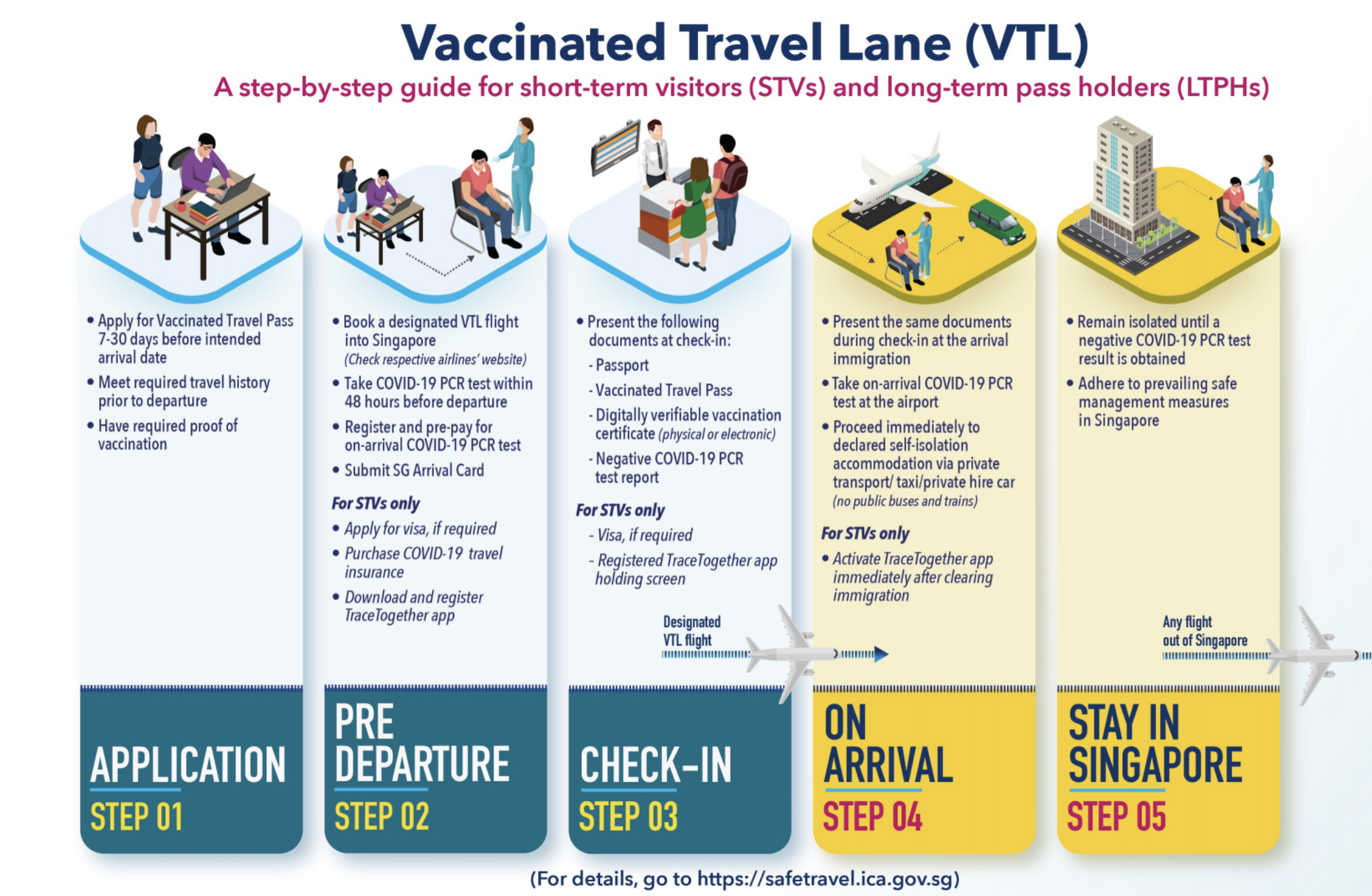 Vaccinated Travel Lane (VTL)
A step-by-step guide for short-term visitors (STVs) and long-term pass holders (LTPHs)

• Apply for Vaccinated Travel Pass 7-30 days before intended arrival date
• Meet required travel history prior to departure
• Have required proof of vaccination

APPLICATION
STEP 01

• Book a designated VTL flight into Singapore (Check respective airlines' website)
• Take COVID-19 PCR test within 48 hours before departure
• Register and pre-pay for on-arrival COVID-19 PCR test
• Submit SG Arrival Card

For STVs only
• Apply for visa, if required
• Purchase COVID-19 travel insurance
• Download and register TraceTogether app

PRE DEPARTURE
STEP 02

• Present the following documents at check-in:
- Passport
- Vaccinated Travel Pass
- Digitally verifiable vaccination certificate (physical or electronic)
- Negative COVID-19 PCR test report

For STVs only
- Visa, if required
- Registered TraceTogether app holding screen

Designated VTL flight

CHECK-IN
STEP 03

• Present the same documents during check-in at the arrival immigration
• Take on-arrival COVID-19 PCR test at the airport
• Proceed immediately to declared self-isolation accommodation via private transport/ taxi/private hire car (no public buses and trains)

For STVs only
• Activate TraceTogether app immediately after clearing immigration

ON ARRIVAL
STEP 04

• Remain isolated until a negative COVID-19 PCR test result is obtained
• Adhere to prevailing safe management measures in Singapore

Any flight out of Singapore

STAY IN SINGAPORE
STEP 05

(For details, go to https://safetravel.ica.gov.sg)